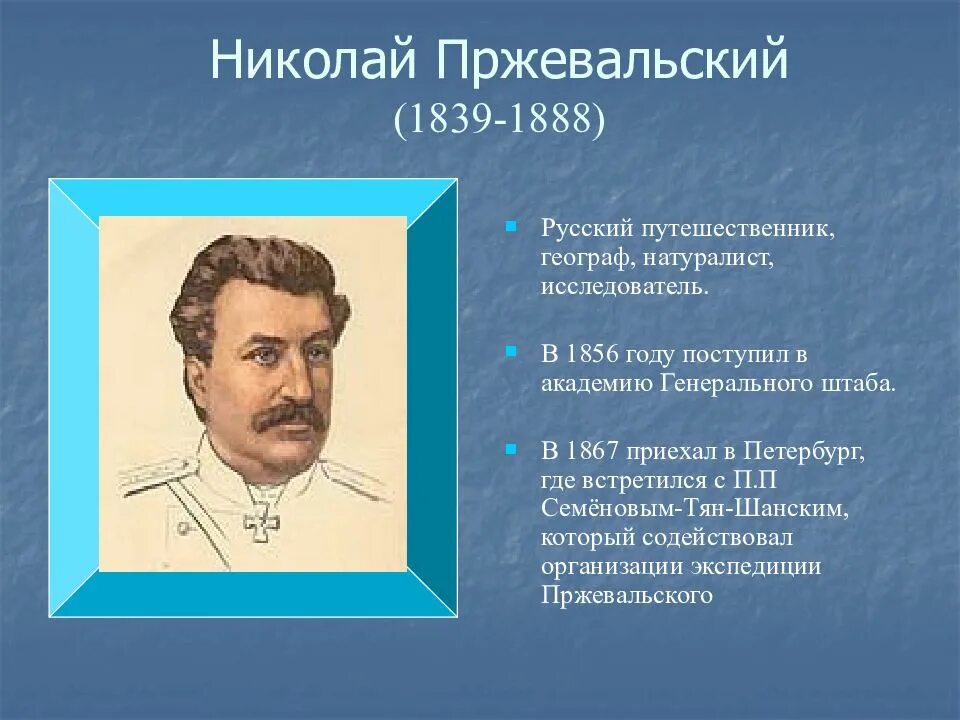 Николай Пржевальский
(1839-1888)

Русский путешественник, географ, натуралист, исследователь.

В 1856 году поступил в академию Генерального штаба.

В 1867 приехал в Петербург, где встретился с П.П Семёновым-Тян-Шанским, который содействовал организации экспедиции Пржевальского